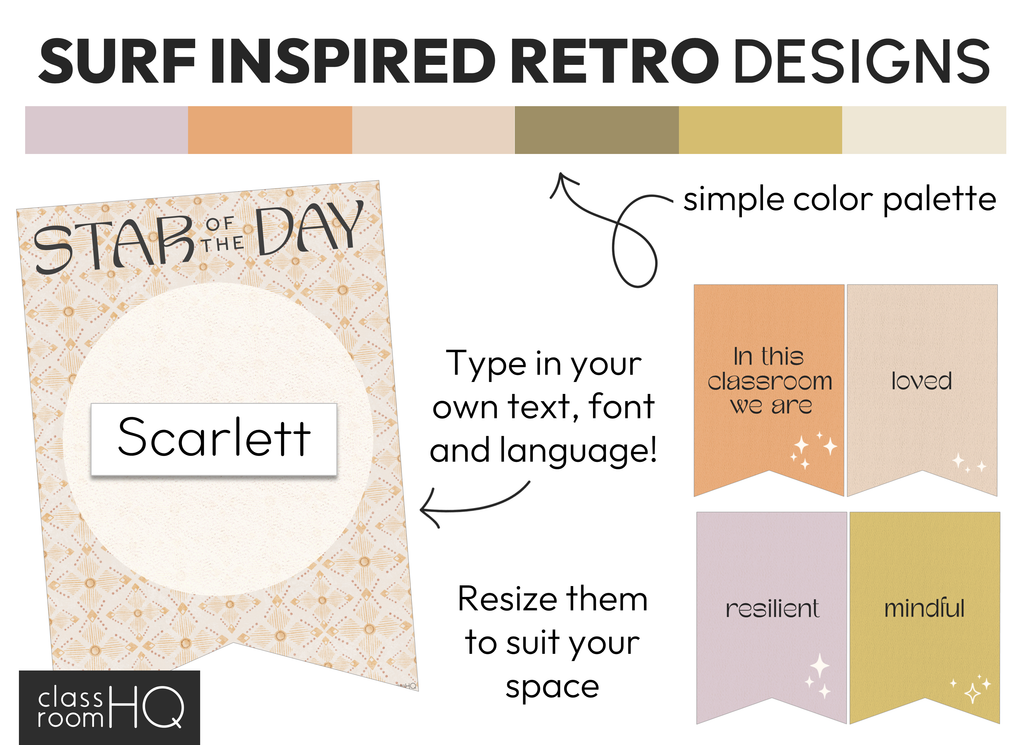 SURF INSPIRED RETRO DESIGNS

simple color palette

STAR OF THE DAY

Scarlett

Type in your own text, font and language!

Resize them to suit your space

In this classroom we are

loved

resilient

mindful

class room HQ